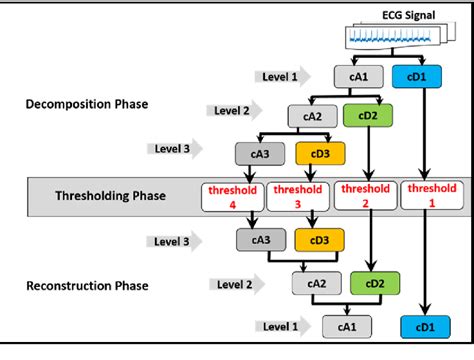 ECG Signal

Level 1
cA1
cD1

Decomposition Phase

Level 2
cA2
cD2

Level 3
cA3
cD3

Thresholding Phase
threshold 4
threshold 3
threshold 2
threshold 1

Level 3
cA3
cD3

Reconstruction Phase

Level 2
cA2
cD2

Level 1
cA1
cD1